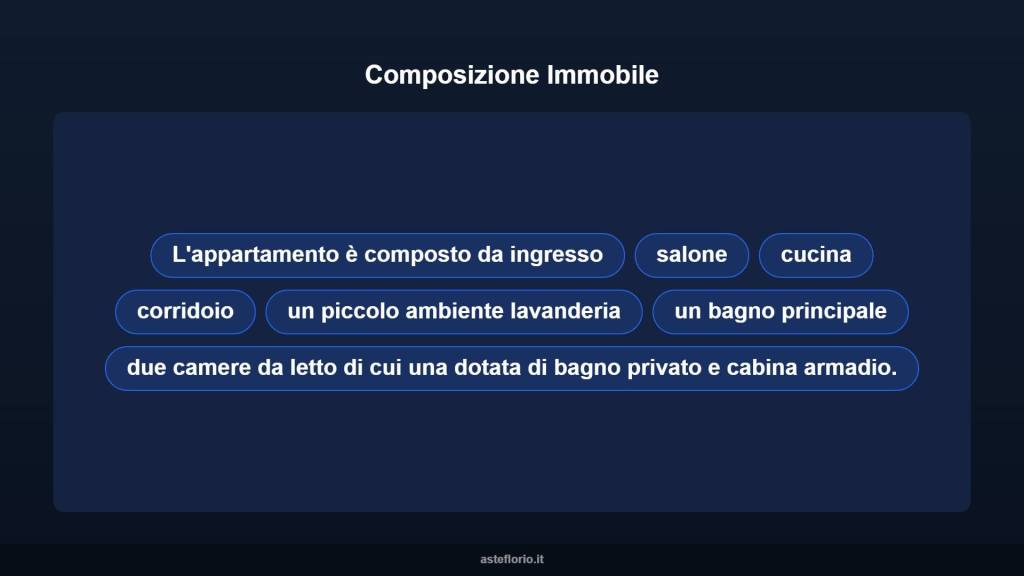 Composizione Immobile

L'appartamento è composto da ingresso

salone

cucina

corridoio

un piccolo ambiente lavanderia

un bagno principale

due camere da letto di cui una dotata di bagno privato e cabina armadio.

asteflorio.it